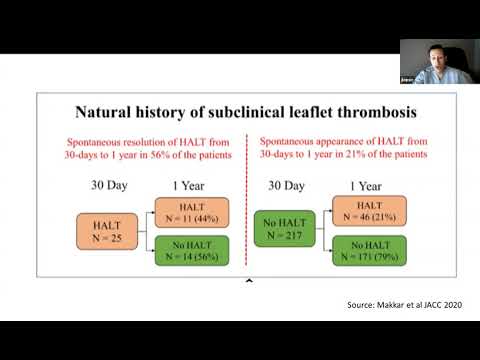 Natural history of subclinical leaflet thrombosis

Spontaneous resolution of HALT from 30-days to 1 year in 56% of the patients

30 Day

1 Year

HALT
N = 25

HALT
N = 11 (44%)

No HALT
N = 14 (56%)

Spontaneous appearance of HALT from 30-days to 1 year in 21% of the patients

30 Day

1 Year

No HALT
N = 217

HALT
N = 46 (21%)

No HALT
N = 171 (79%)

Source: Makkar et al JACC 2020